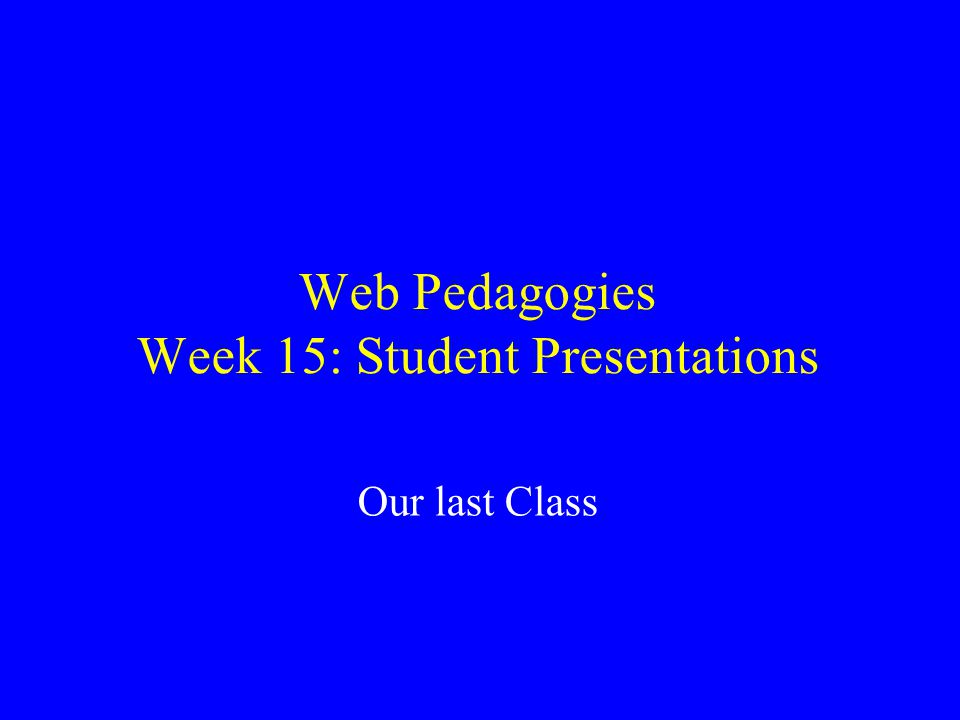 Web Pedagogies
Week 15: Student Presentations

Our last Class